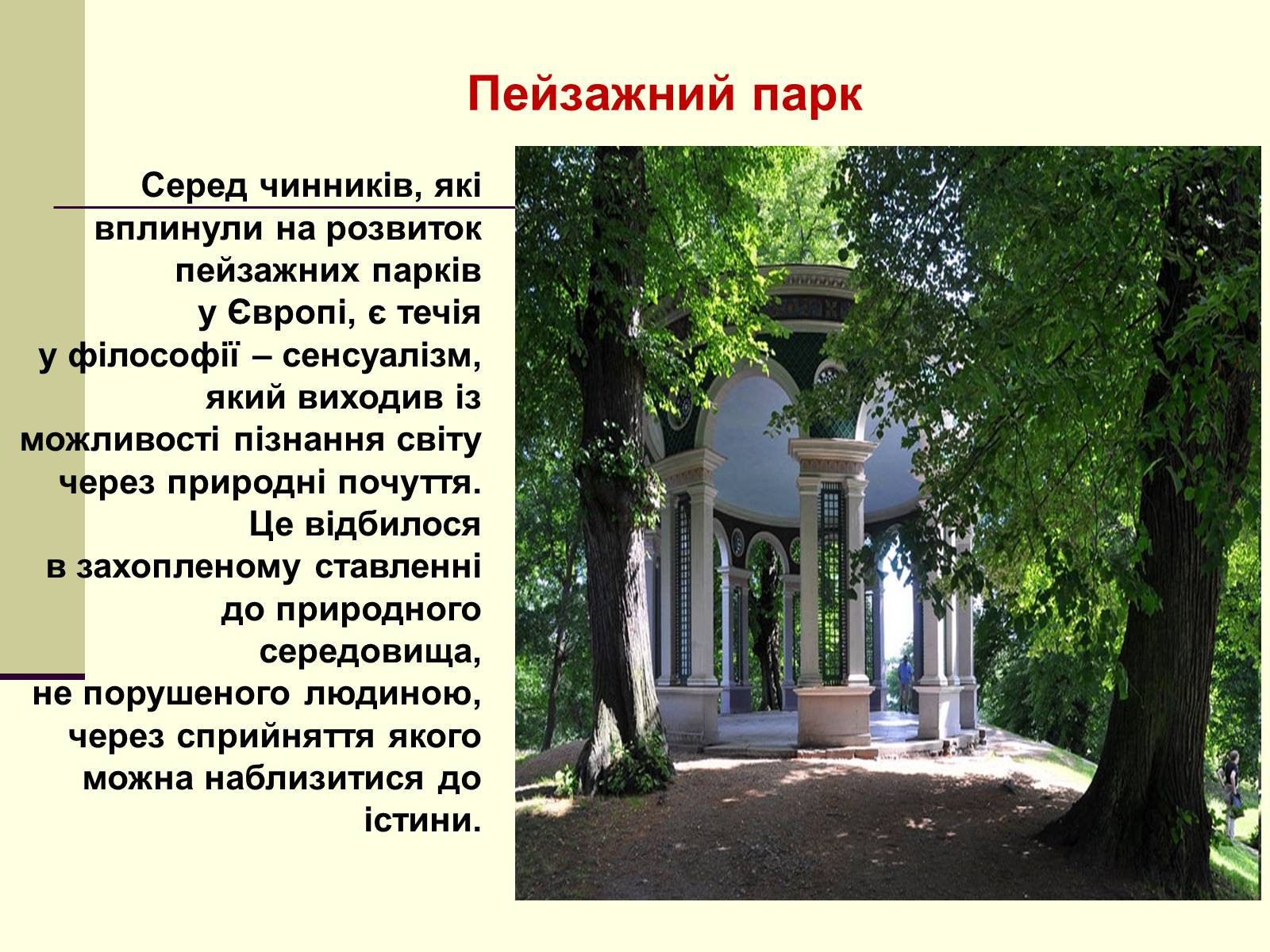 Пейзажний парк

Серед чинників, які вплинули на розвиток пейзажних парків у Європі, є течія у філософії – сенсуалізм, який виходив із можливості пізнання світу через природні почуття. Це відбилося в захопленому ставленні до природного середовища, не порушеного людиною, через сприйняття якого можна наблизитися до істини.